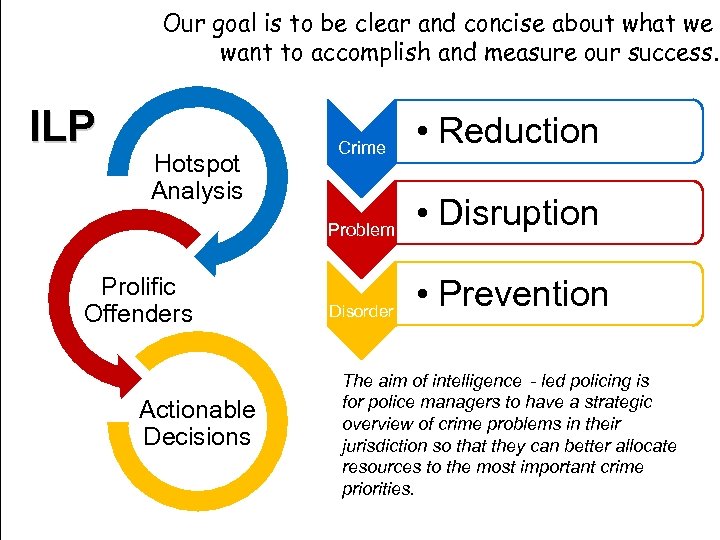 Our goal is to be clear and concise about what we want to accomplish and measure our success.

ILP

Hotspot Analysis

Prolific Offenders

Actionable Decisions

Crime

• Reduction

Problem

• Disruption

Disorder

• Prevention

The aim of intelligence - led policing is for police managers to have a strategic overview of crime problems in their jurisdiction so that they can better allocate resources to the most important crime priorities.